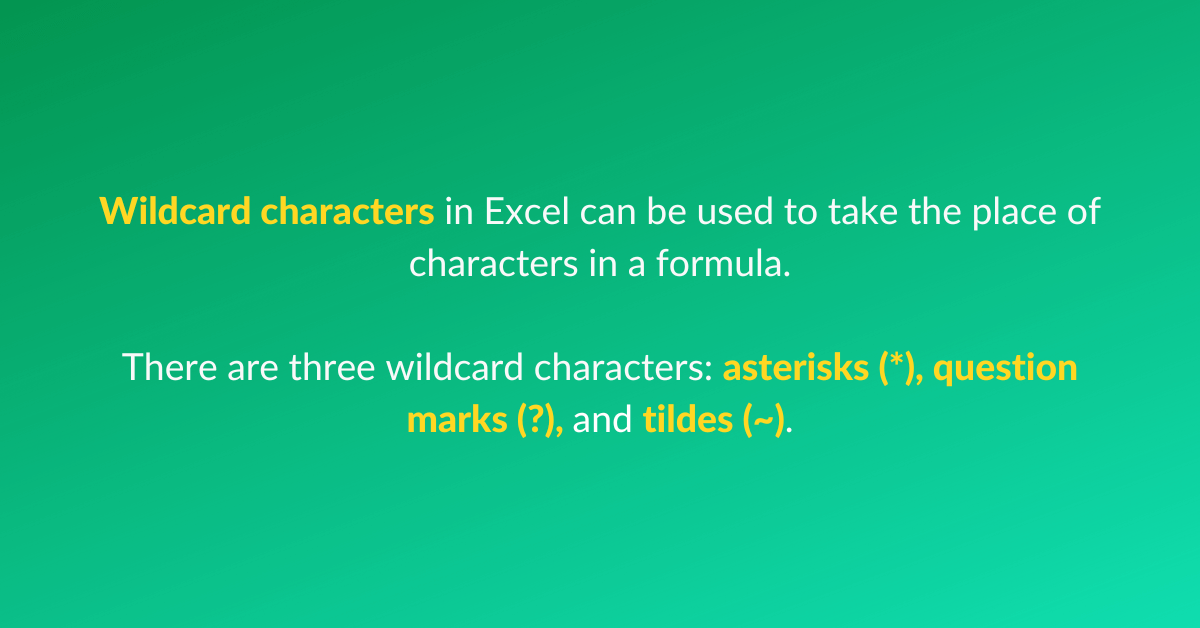 Wildcard characters in Excel can be used to take the place of characters in a formula.

There are three wildcard characters: asterisks (*), question marks (?), and tildes (~).